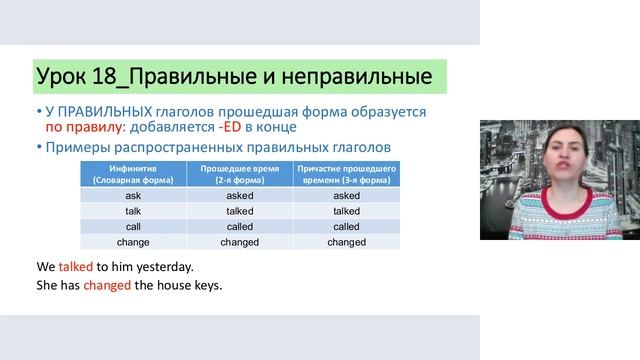 Урок 18_Правильные и неправильные

• У ПРАВИЛЬНЫХ глаголов прошедшая форма образуется по правилу: добавляется -ED в конце

• Примеры распространенных правильных глаголов

| Инфинитив (Словарная форма) | Прошедшее время (2-я форма) | Причастие прошедшего времени (3-я форма) |
|---|---|---|
| ask | asked | asked |
| talk | talked | talked |
| call | called | called |
| change | changed | changed |

We talked to him yesterday.

She has changed the house keys.